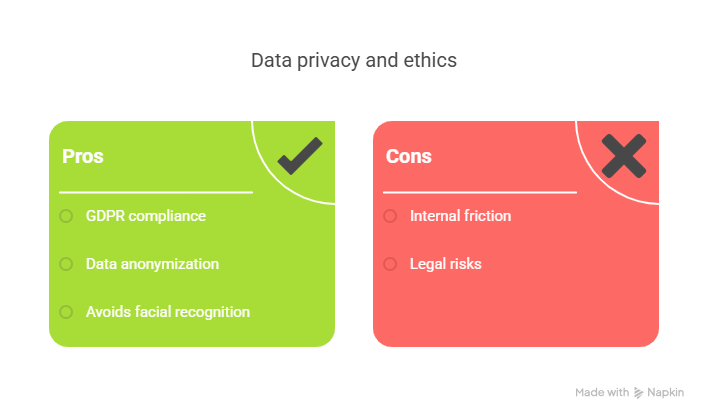 Data privacy and ethics

Pros

GDPR compliance

Data anonymization

Avoids facial recognition

Cons

Internal friction

Legal risks

Made with Napkin